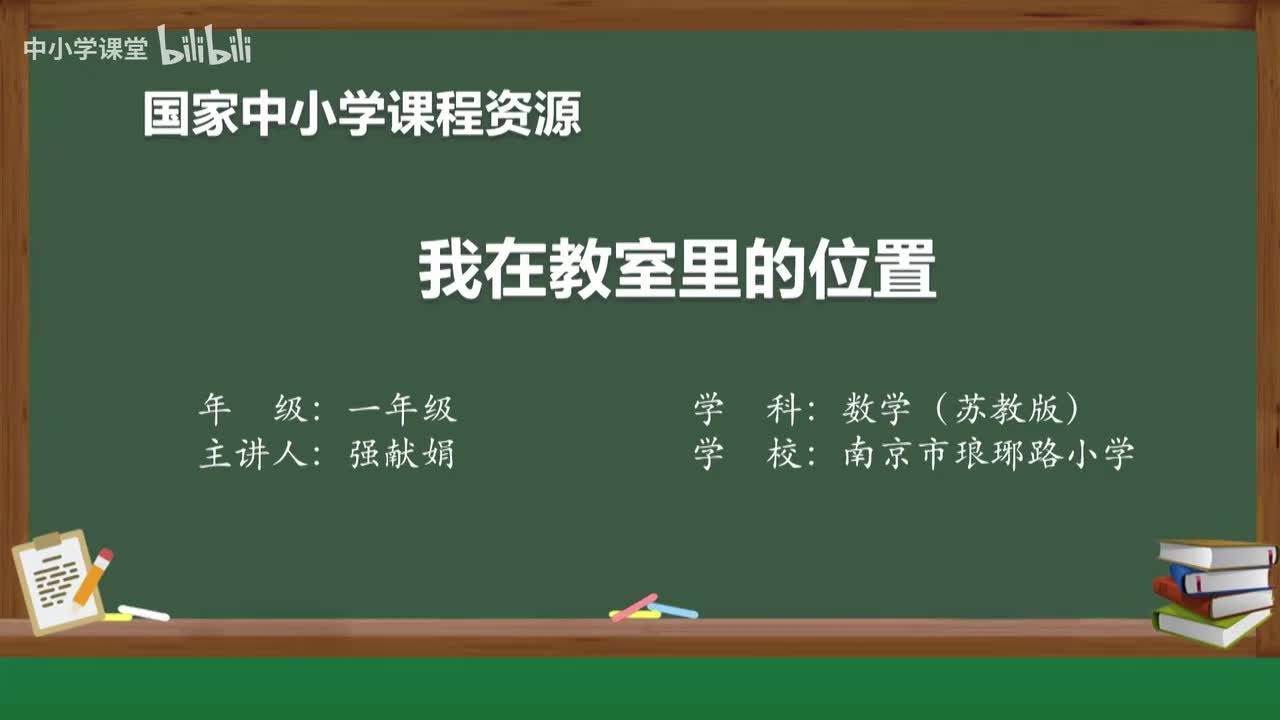 中小学课堂 bilibili

国家中小学课程资源

我在教室里的位置

年　级：一年级
主讲人：强献娟

学　科：数学（苏教版）
学　校：南京市琅琊路小学